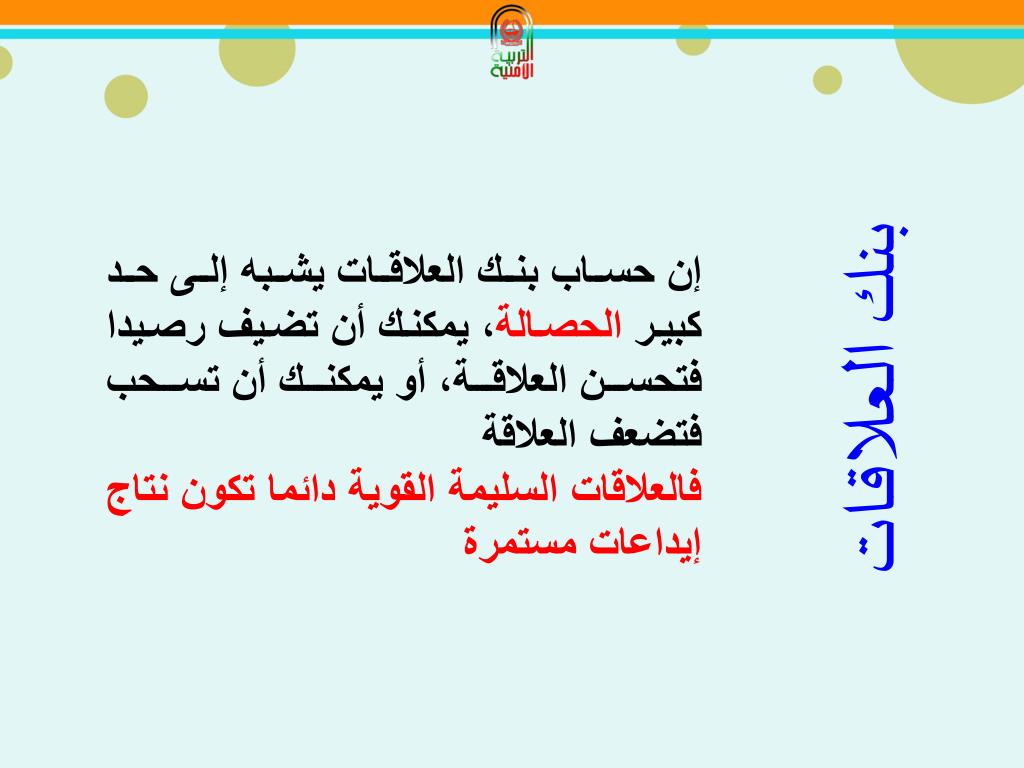 التربية الأمنية

بنك العلاقات

إن حساب بنك العلاقات يشبه إلى حد كبير الحصالة، يمكنك أن تضيف رصيدا فتحسن العلاقة، أو يمكنك أن تسحب فتضعف العلاقة
فالعلاقات السليمة القوية دائما تكون نتاج إيداعات مستمرة